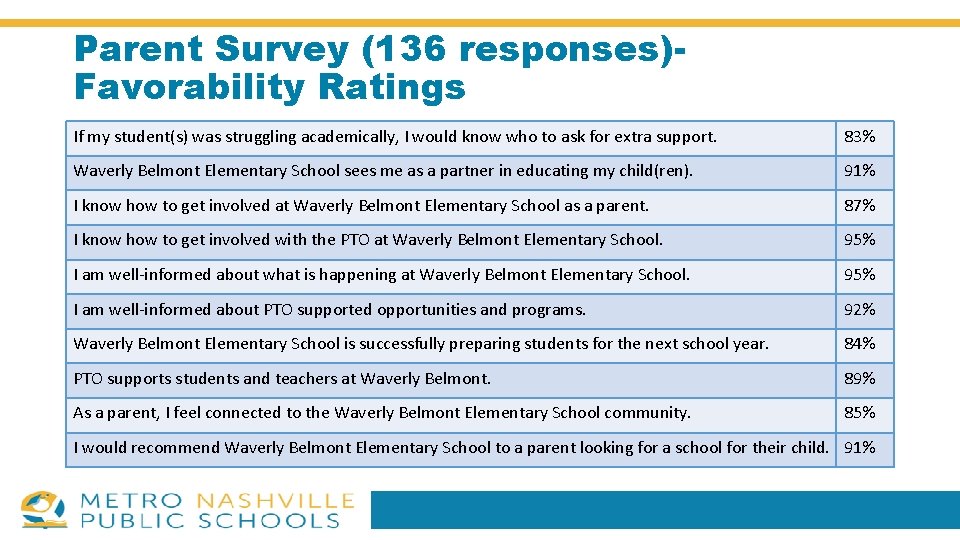 Parent Survey (136 responses)- Favorability Ratings

| | |
|---|---|
| If my student(s) was struggling academically, I would know who to ask for extra support. | 83% |
| Waverly Belmont Elementary School sees me as a partner in educating my child(ren). | 91% |
| I know how to get involved at Waverly Belmont Elementary School as a parent. | 87% |
| I know how to get involved with the PTO at Waverly Belmont Elementary School. | 95% |
| I am well-informed about what is happening at Waverly Belmont Elementary School. | 95% |
| I am well-informed about PTO supported opportunities and programs. | 92% |
| Waverly Belmont Elementary School is successfully preparing students for the next school year. | 84% |
| PTO supports students and teachers at Waverly Belmont. | 89% |
| As a parent, I feel connected to the Waverly Belmont Elementary School community. | 85% |
| I would recommend Waverly Belmont Elementary School to a parent looking for a school for their child. | 91% |

METRO NASHVILLE PUBLIC SCHOOLS